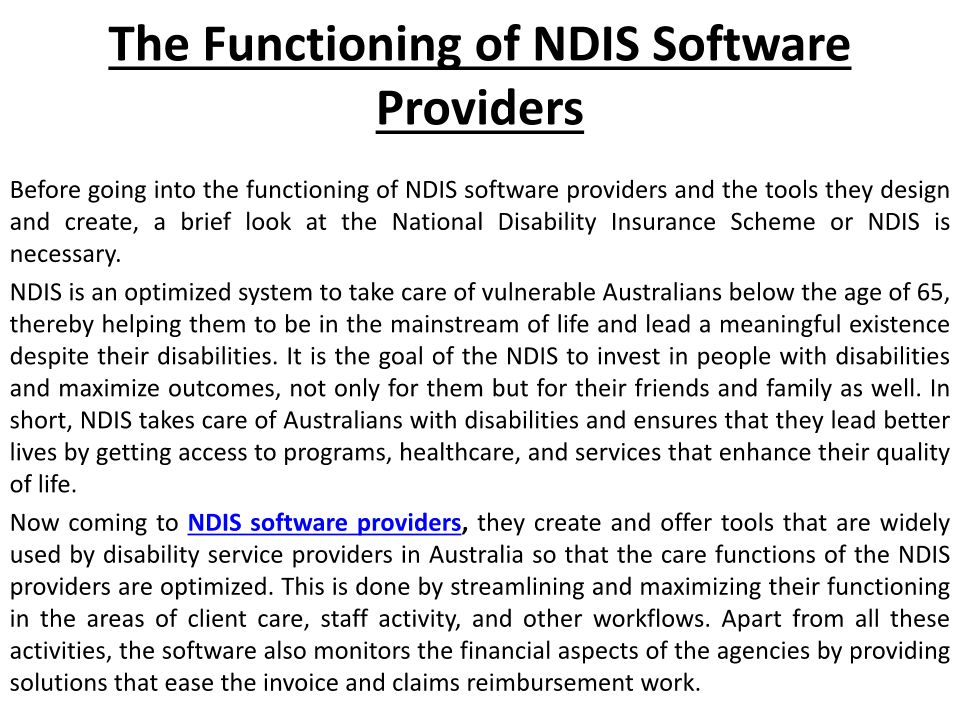 The Functioning of NDIS Software Providers

Before going into the functioning of NDIS software providers and the tools they design and create, a brief look at the National Disability Insurance Scheme or NDIS is necessary.

NDIS is an optimized system to take care of vulnerable Australians below the age of 65, thereby helping them to be in the mainstream of life and lead a meaningful existence despite their disabilities. It is the goal of the NDIS to invest in people with disabilities and maximize outcomes, not only for them but for their friends and family as well. In short, NDIS takes care of Australians with disabilities and ensures that they lead better lives by getting access to programs, healthcare, and services that enhance their quality of life.

Now coming to NDIS software providers, they create and offer tools that are widely used by disability service providers in Australia so that the care functions of the NDIS providers are optimized. This is done by streamlining and maximizing their functioning in the areas of client care, staff activity, and other workflows. Apart from all these activities, the software also monitors the financial aspects of the agencies by providing solutions that ease the invoice and claims reimbursement work.